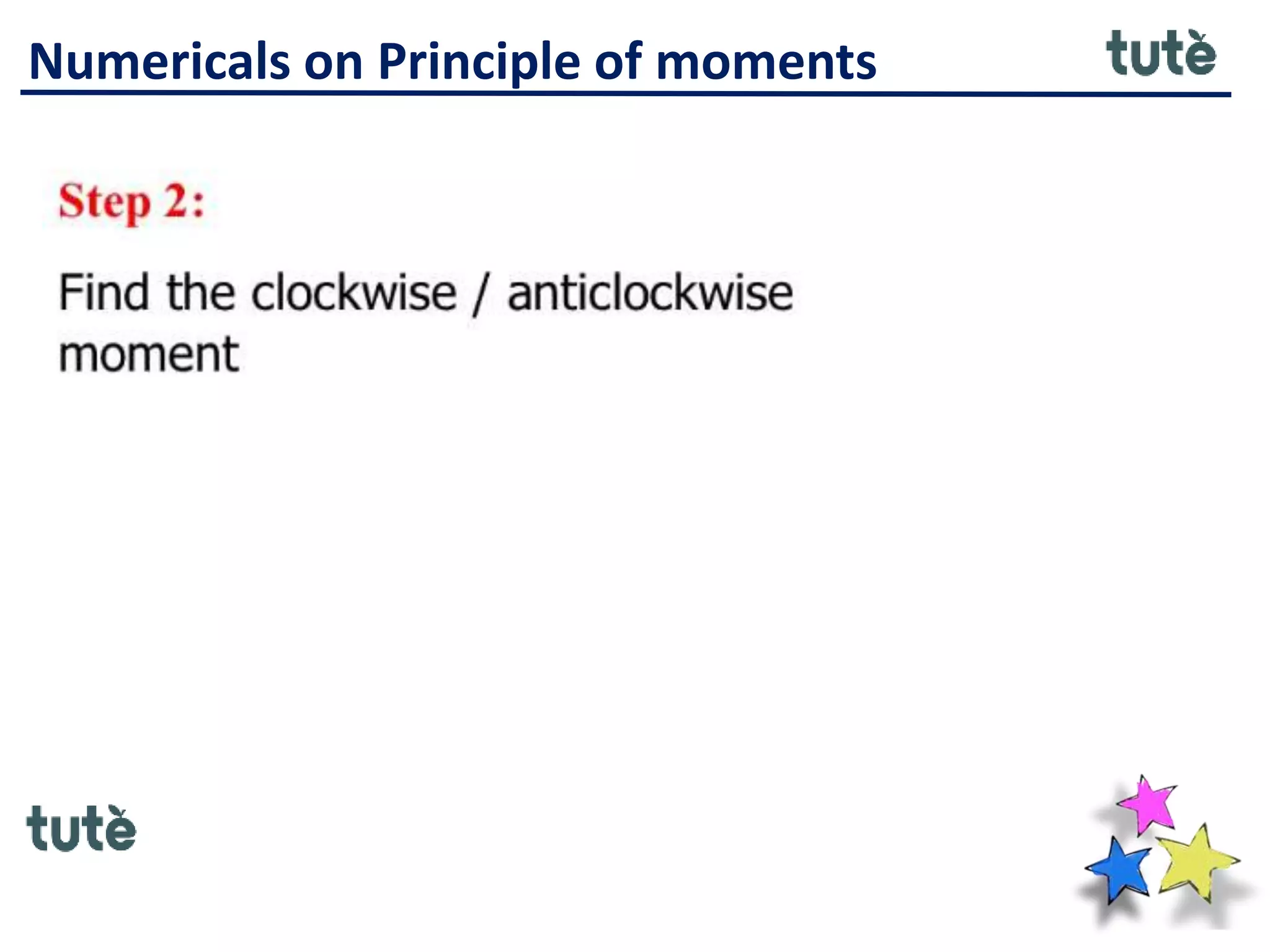 Numericals on Principle of moments

tutè

Step 2:

Find the clockwise / anticlockwise moment

tutè